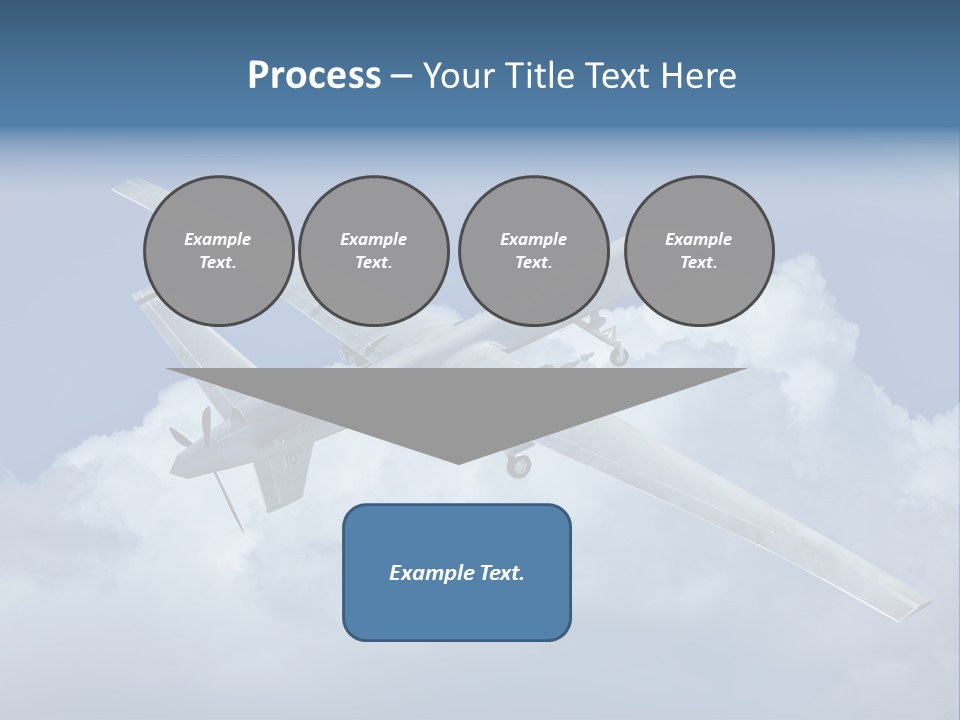 Process – Your Title Text Here

Example Text.

Example Text.

Example Text.

Example Text.

Example Text.